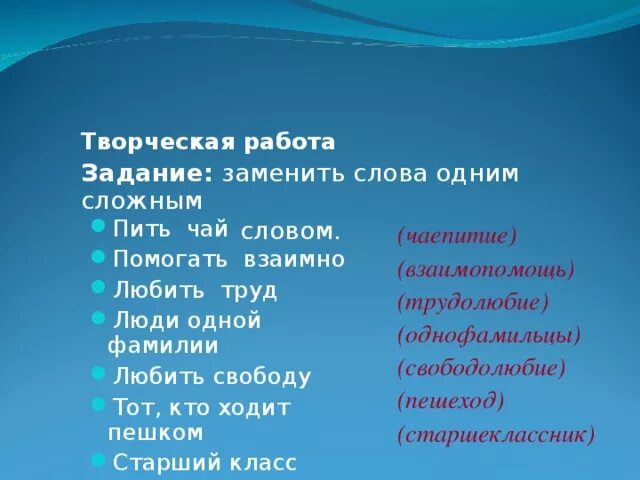 Творческая работа

Задание: заменить слова одним сложным словом.

Пить чай
Помогать взаимно
Любить труд
Люди одной фамилии
Любить свободу
Тот, кто ходит пешком
Старший класс

(чаепитие)
(взаимопомощь)
(трудолюбие)
(однофамильцы)
(свободолюбие)
(пешеход)
(старшеклассник)